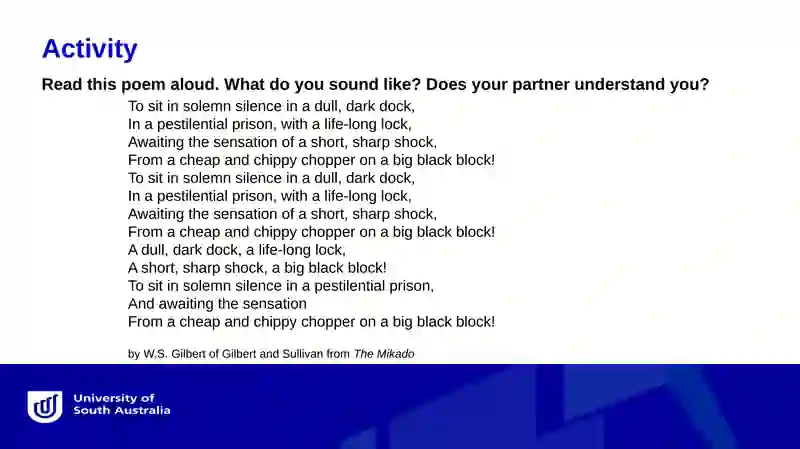 Activity

Read this poem aloud. What do you sound like? Does your partner understand you?

To sit in solemn silence in a dull, dark dock,
In a pestilential prison, with a life-long lock,
Awaiting the sensation of a short, sharp shock,
From a cheap and chippy chopper on a big black block!
To sit in solemn silence in a dull, dark dock,
In a pestilential prison, with a life-long lock,
Awaiting the sensation of a short, sharp shock,
From a cheap and chippy chopper on a big black block!
A dull, dark dock, a life-long lock,
A short, sharp shock, a big black block!
To sit in solemn silence in a pestilential prison,
And awaiting the sensation
From a cheap and chippy chopper on a big black block!

by W.S. Gilbert of Gilbert and Sullivan from The Mikado

University of South Australia